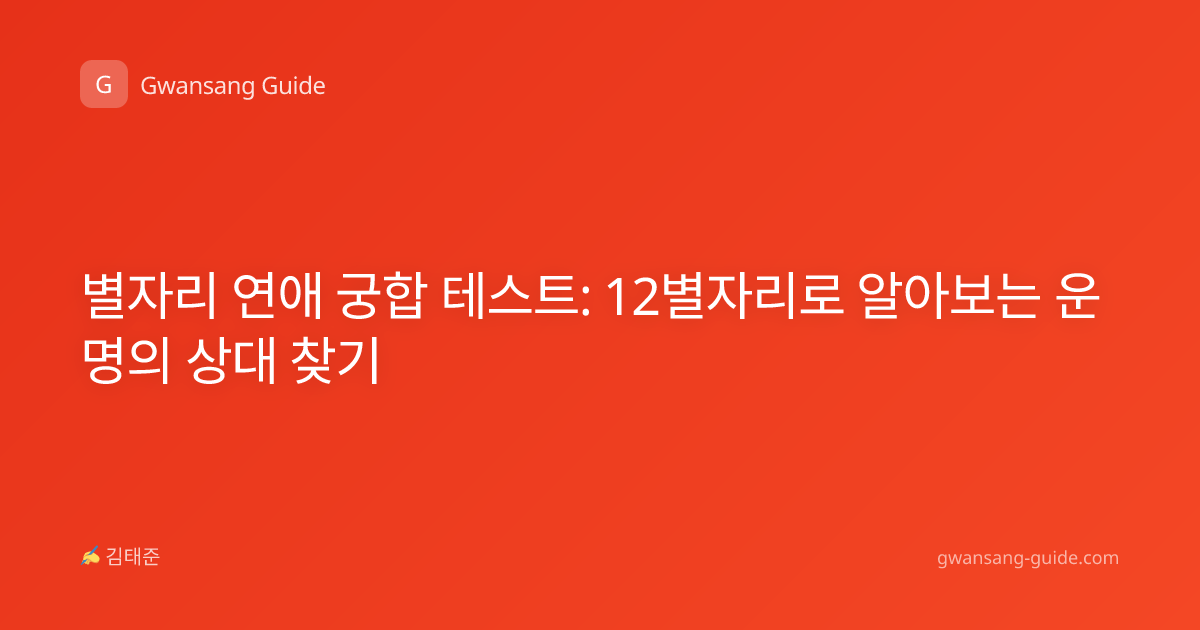 G Gwansang Guide

별자리 연애 궁합 테스트: 12별자리로 알아보는 운명의 상대 찾기

✍ 김태준

gwansang-guide.com